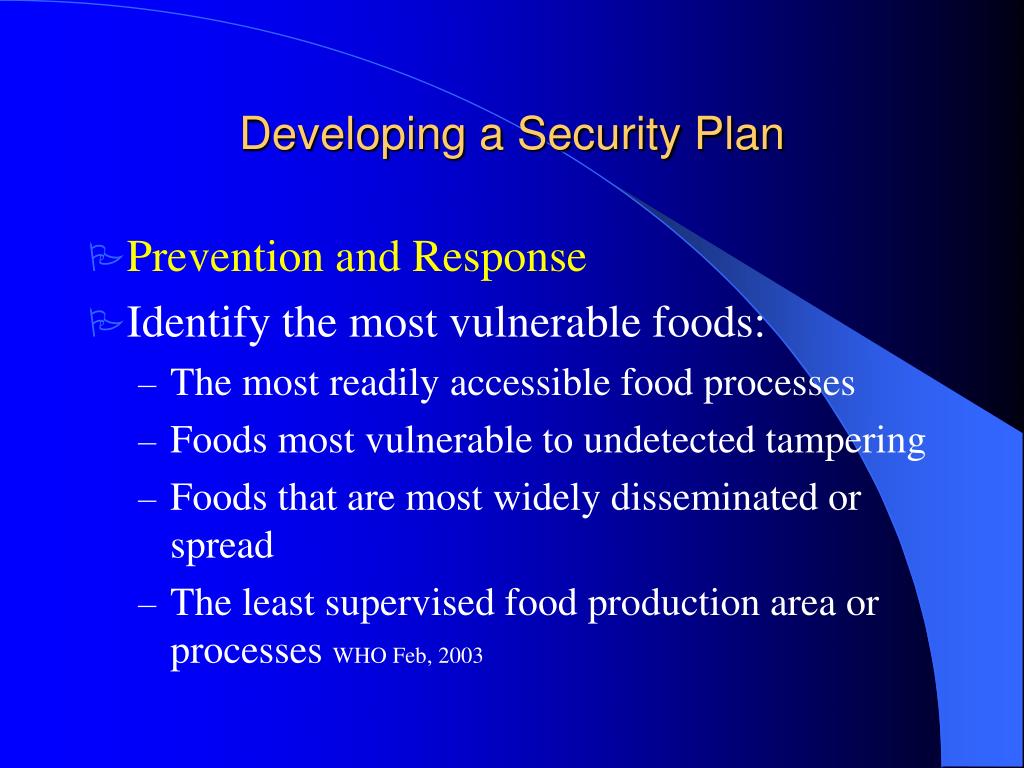 Developing a Security Plan

Prevention and Response

Identify the most vulnerable foods:

– The most readily accessible food processes

– Foods most vulnerable to undetected tampering

– Foods that are most widely disseminated or spread

– The least supervised food production area or processes WHO Feb, 2003